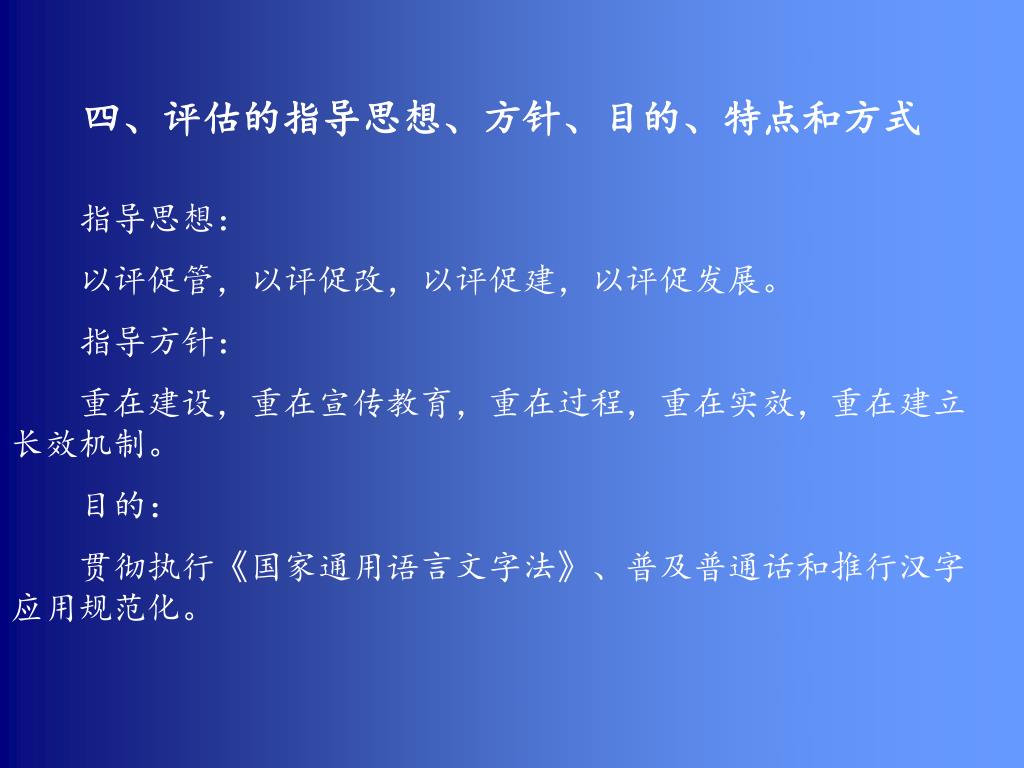 四、评估的指导思想、方针、目的、特点和方式

指导思想：

以评促管，以评促改，以评促建，以评促发展。

指导方针：

重在建设，重在宣传教育，重在过程，重在实效，重在建立长效机制。

目的：

贯彻执行《国家通用语言文字法》、普及普通话和推行汉字应用规范化。